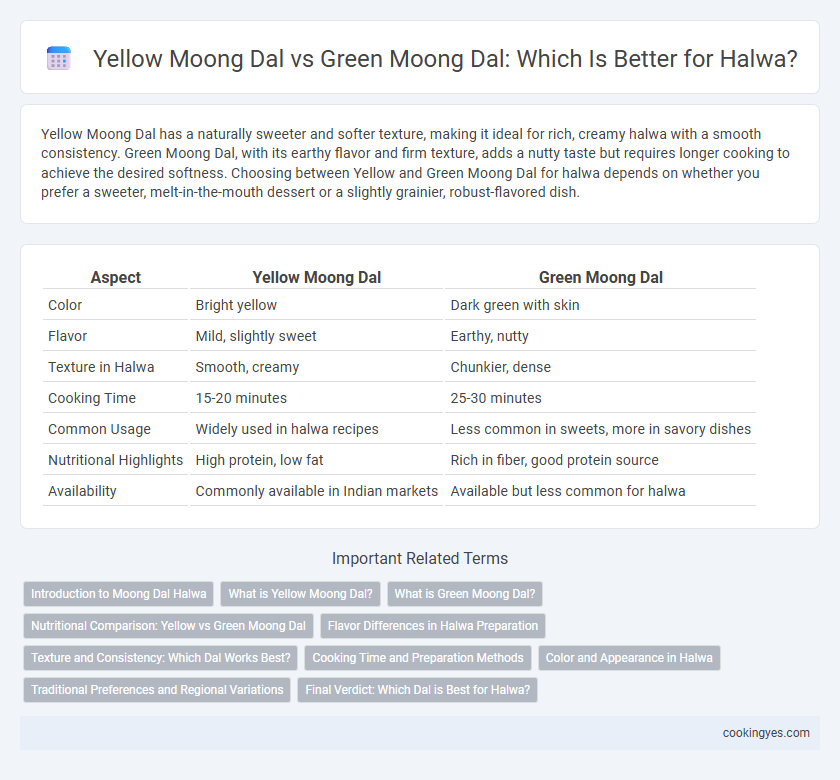 Yellow Moong Dal vs Green Moong Dal: Which Is Better for Halwa?

Yellow Moong Dal has a naturally sweeter and softer texture, making it ideal for rich, creamy halwa with a smooth consistency. Green Moong Dal, with its earthy flavor and firm texture, adds a nutty taste but requires longer cooking to achieve the desired softness. Choosing between Yellow and Green Moong Dal for halwa depends on whether you prefer a sweeter, melt-in-the-mouth dessert or a slightly grainier, robust-flavored dish.

| Aspect | Yellow Moong Dal | Green Moong Dal |
|---|---|---|
| Color | Bright yellow | Dark green with skin |
| Flavor | Mild, slightly sweet | Earthy, nutty |
| Texture in Halwa | Smooth, creamy | Chunkier, dense |
| Cooking Time | 15-20 minutes | 25-30 minutes |
| Common Usage | Widely used in halwa recipes | Less common in sweets, more in savory dishes |
| Nutritional Highlights | High protein, low fat | Rich in fiber, good protein source |
| Availability | Commonly available in Indian markets | Available but less common for halwa |

Important Related Terms

Introduction to Moong Dal Halwa
What is Yellow Moong Dal?
What is Green Moong Dal?
Nutritional Comparison: Yellow vs Green Moong Dal
Flavor Differences in Halwa Preparation
Texture and Consistency: Which Dal Works Best?
Cooking Time and Preparation Methods
Color and Appearance in Halwa
Traditional Preferences and Regional Variations
Final Verdict: Which Dal is Best for Halwa?

cookingyes.com